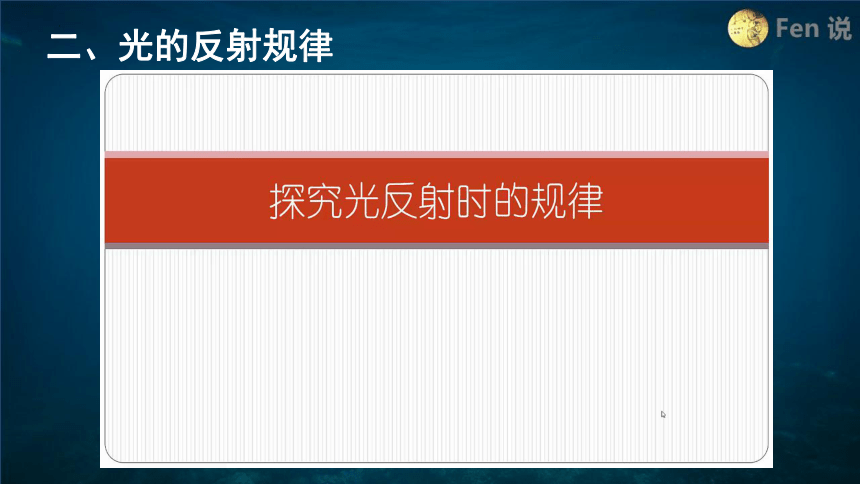 二、光的反射规律

Fen 说

探究光反射时的规律